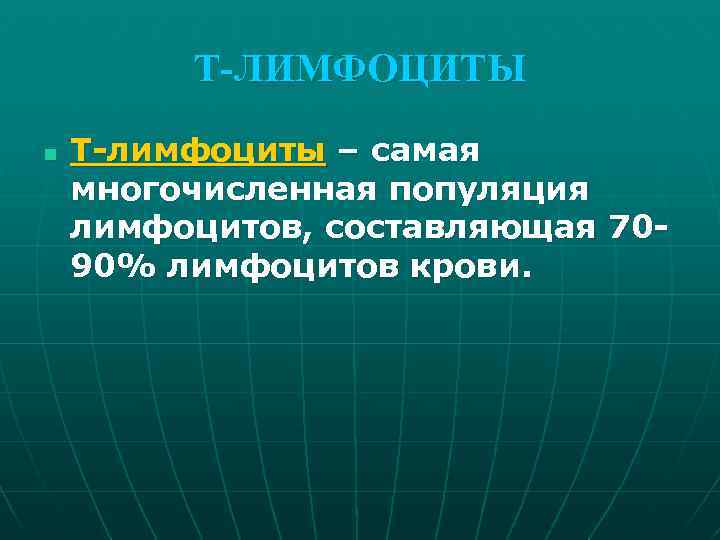 Т-ЛИМФОЦИТЫ

Т-лимфоциты – самая многочисленная популяция лимфоцитов, составляющая 70-90% лимфоцитов крови.